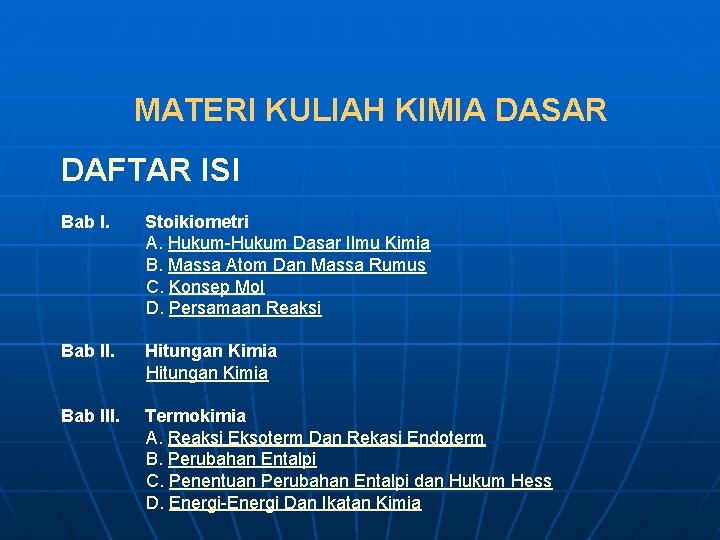 MATERI KULIAH KIMIA DASAR

DAFTAR ISI

Bab I. Stoikiometri
A. Hukum-Hukum Dasar Ilmu Kimia
B. Massa Atom Dan Massa Rumus
C. Konsep Mol
D. Persamaan Reaksi

Bab II. Hitungan Kimia
Hitungan Kimia

Bab III. Termokimia
A. Reaksi Eksoterm Dan Rekasi Endoterm
B. Perubahan Entalpi
C. Penentuan Perubahan Entalpi dan Hukum Hess
D. Energi-Energi Dan Ikatan Kimia